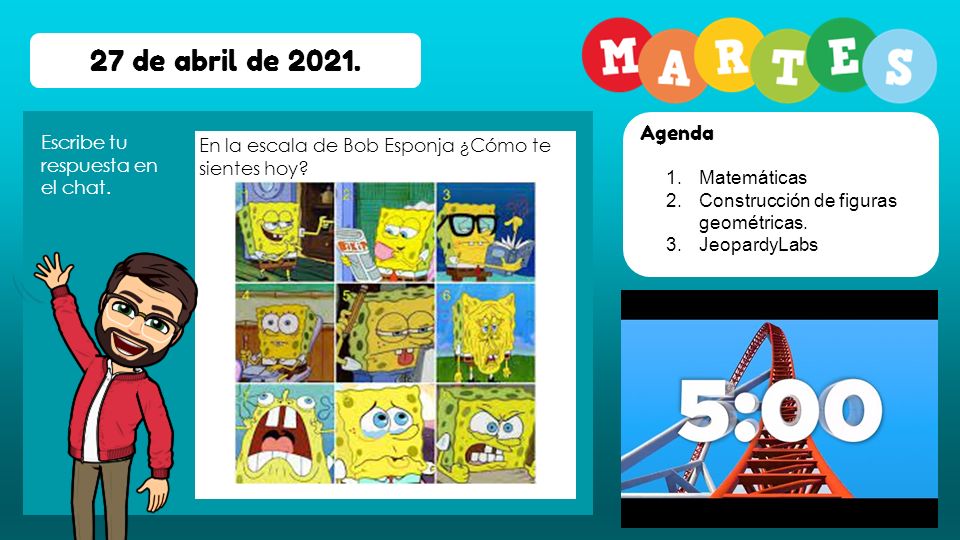 27 de abril de 2021.

MARTES

Escribe tu respuesta en el chat.

En la escala de Bob Esponja ¿Cómo te sientes hoy?

1 2 3 4 5 6

Agenda

1. Matemáticas
2. Construcción de figuras geométricas.
3. JeopardyLabs

5:00